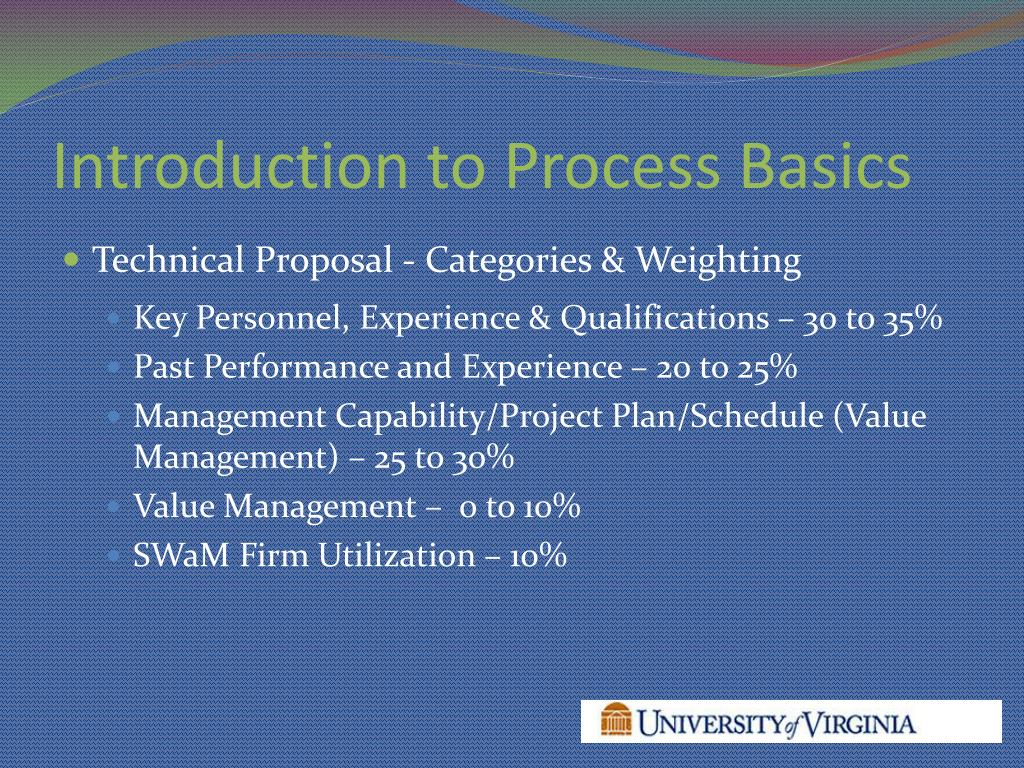 Introduction to Process Basics

- Technical Proposal - Categories & Weighting
  - Key Personnel, Experience & Qualifications – 30 to 35%
  - Past Performance and Experience – 20 to 25%
  - Management Capability/Project Plan/Schedule (Value Management) – 25 to 30%
  - Value Management – 0 to 10%
  - SWaM Firm Utilization – 10%

UNIVERSITY of VIRGINIA